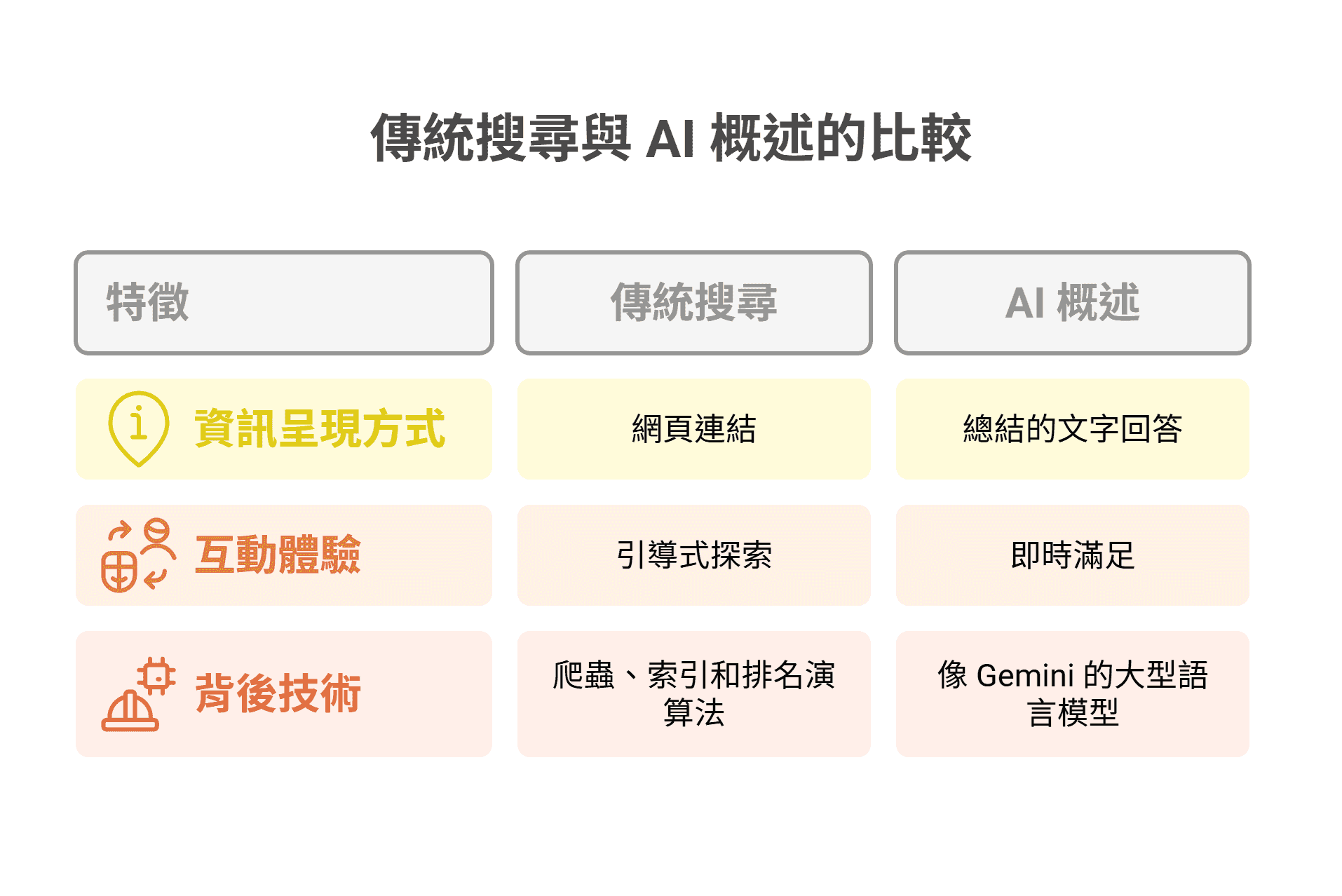 傳統搜尋與 AI 概述的比較

| 特徵 | 傳統搜尋 | AI 概述 |
|---|---|---|
| 資訊呈現方式 | 網頁連結 | 總結的文字回答 |
| 互動體驗 | 引導式探索 | 即時滿足 |
| 背後技術 | 爬蟲、索引和排名演算法 | 像 Gemini 的大型語言模型 |